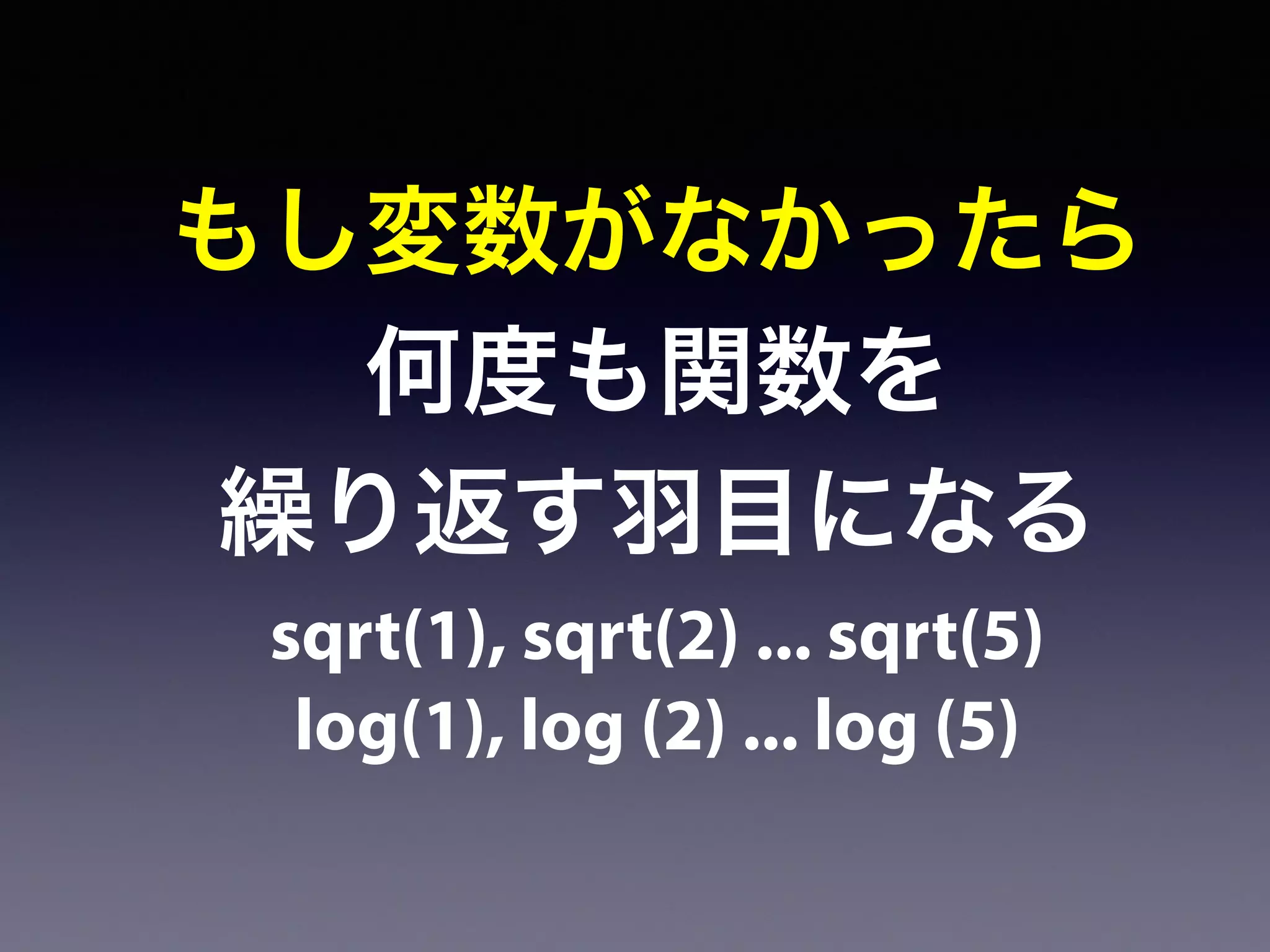 もし変数がなかったら
何度も関数を
繰り返す羽目になる
sqrt(1), sqrt(2) ... sqrt(5)
log(1), log (2) ... log (5)